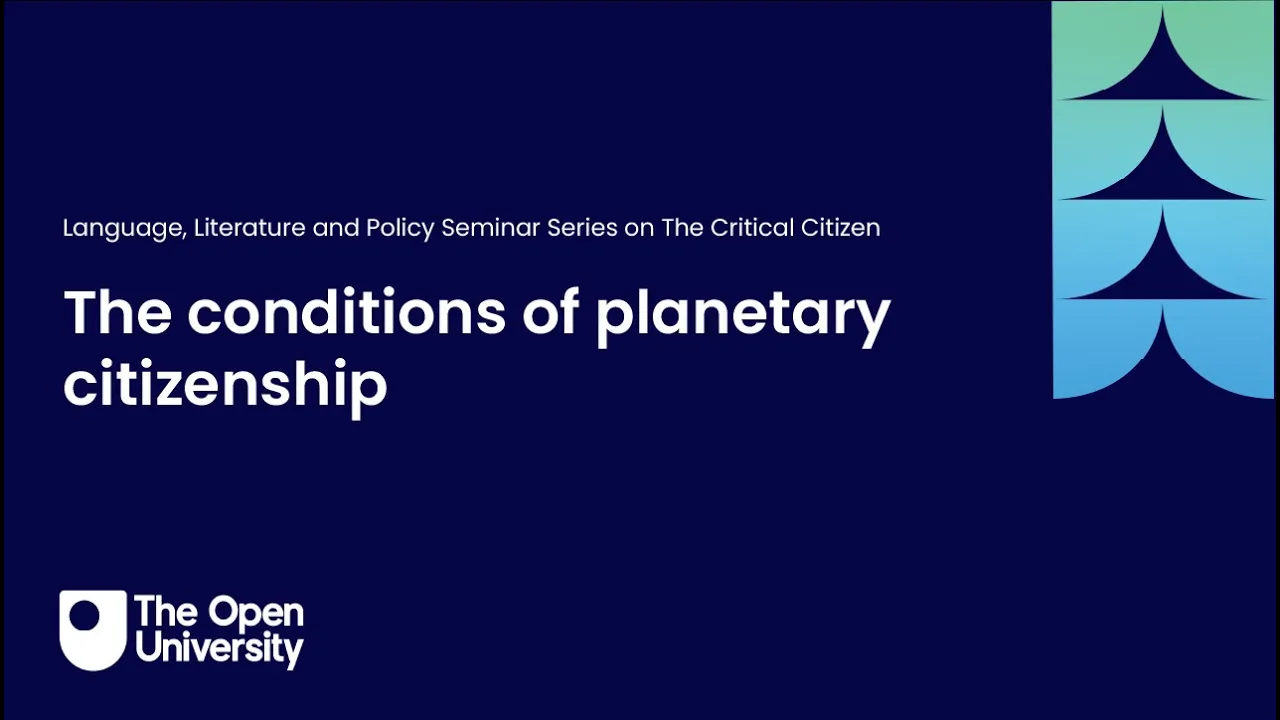 Language, Literature and Policy Seminar Series on The Critical Citizen

The conditions of planetary citizenship

The Open University